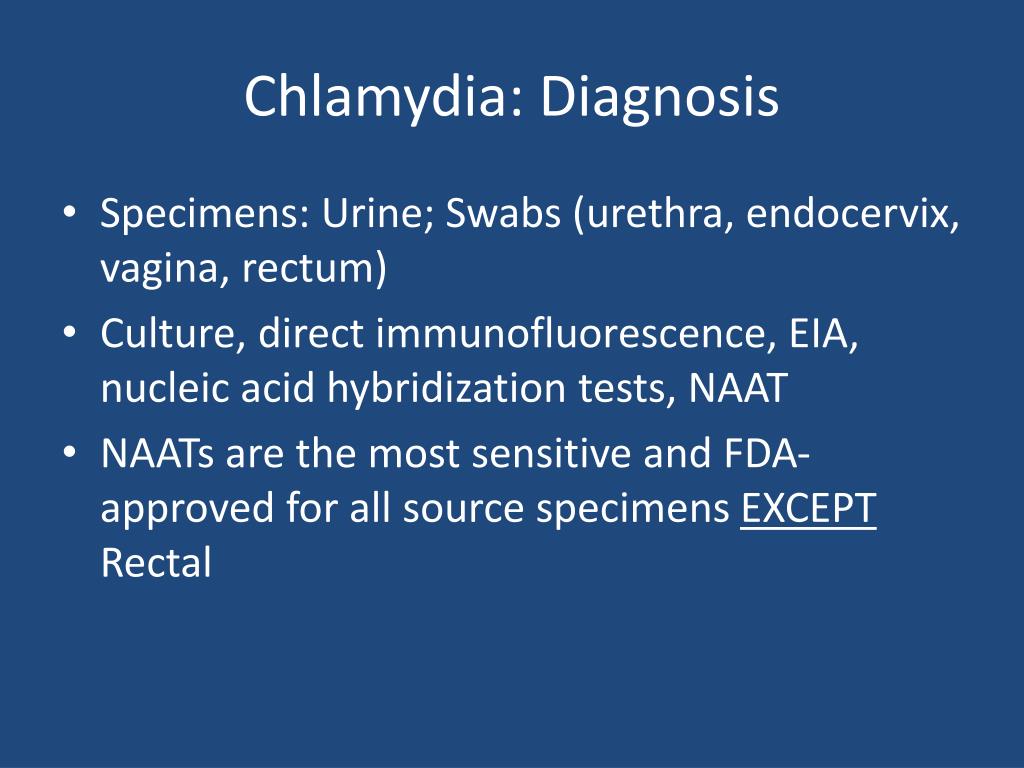 Chlamydia: Diagnosis

• Specimens: Urine; Swabs (urethra, endocervix, vagina, rectum)
• Culture, direct immunofluorescence, EIA, nucleic acid hybridization tests, NAAT
• NAATs are the most sensitive and FDA-approved for all source specimens EXCEPT Rectal